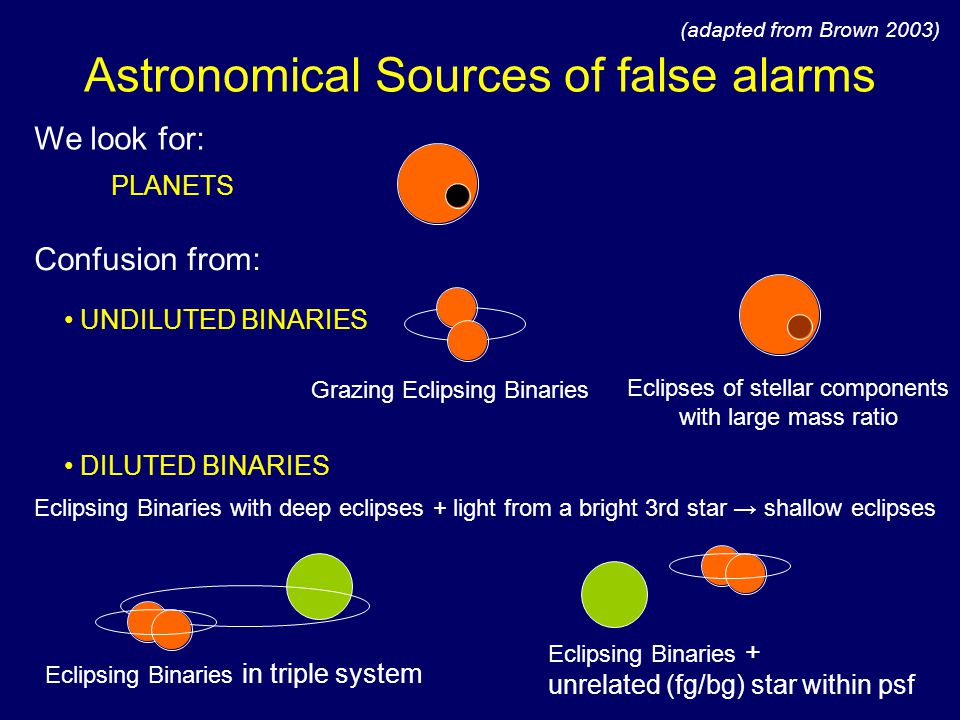 (adapted from Brown 2003)

Astronomical Sources of false alarms

We look for:

PLANETS

Confusion from:

• UNDILUTED BINARIES

Grazing Eclipsing Binaries

Eclipses of stellar components with large mass ratio

• DILUTED BINARIES

Eclipsing Binaries with deep eclipses + light from a bright 3rd star → shallow eclipses

Eclipsing Binaries in triple system

Eclipsing Binaries + unrelated (fg/bg) star within psf